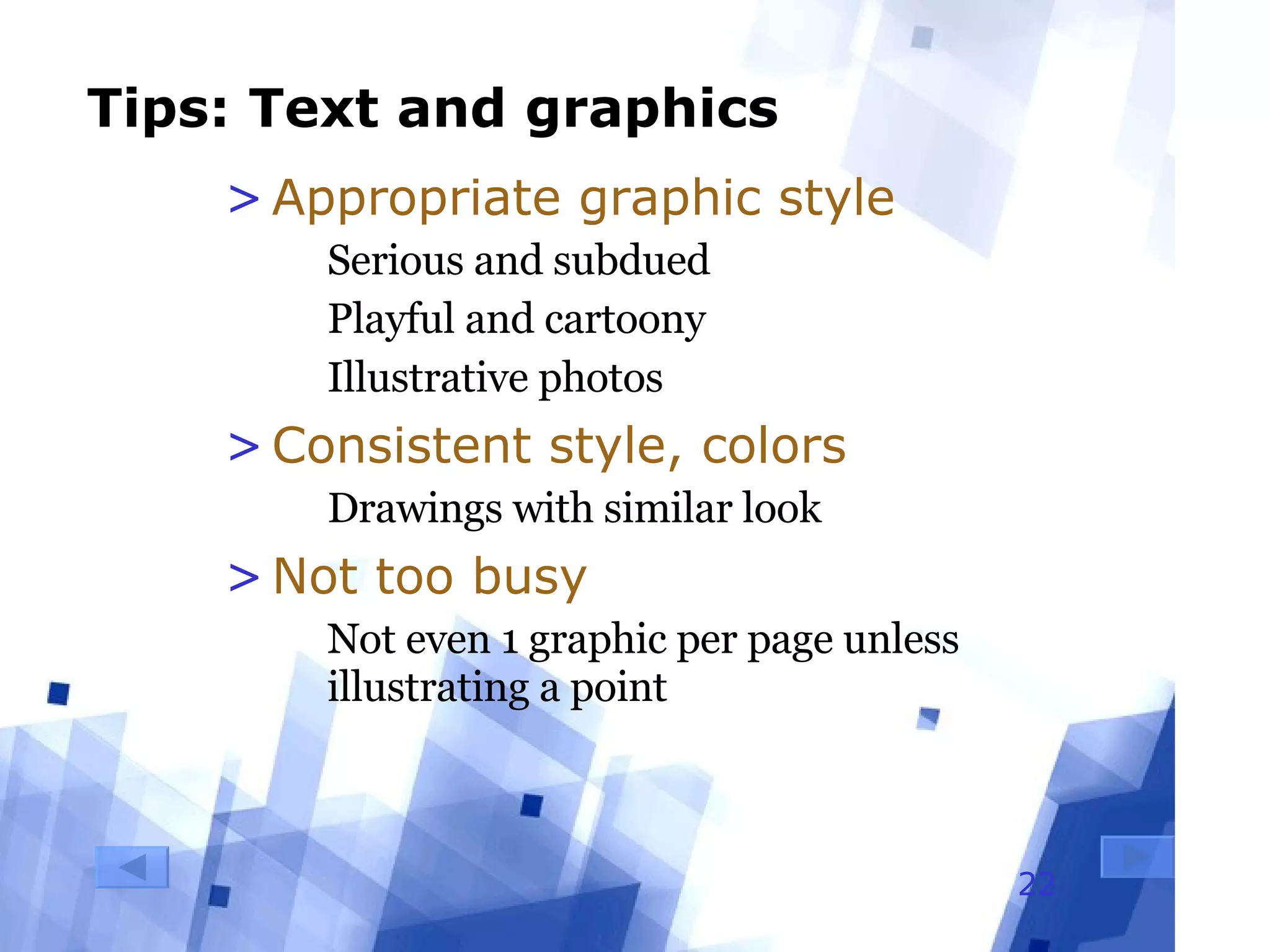 Tips: Text and graphics

> Appropriate graphic style

Serious and subdued

Playful and cartoony

Illustrative photos

> Consistent style, colors

Drawings with similar look

> Not too busy

Not even 1 graphic per page unless illustrating a point

22